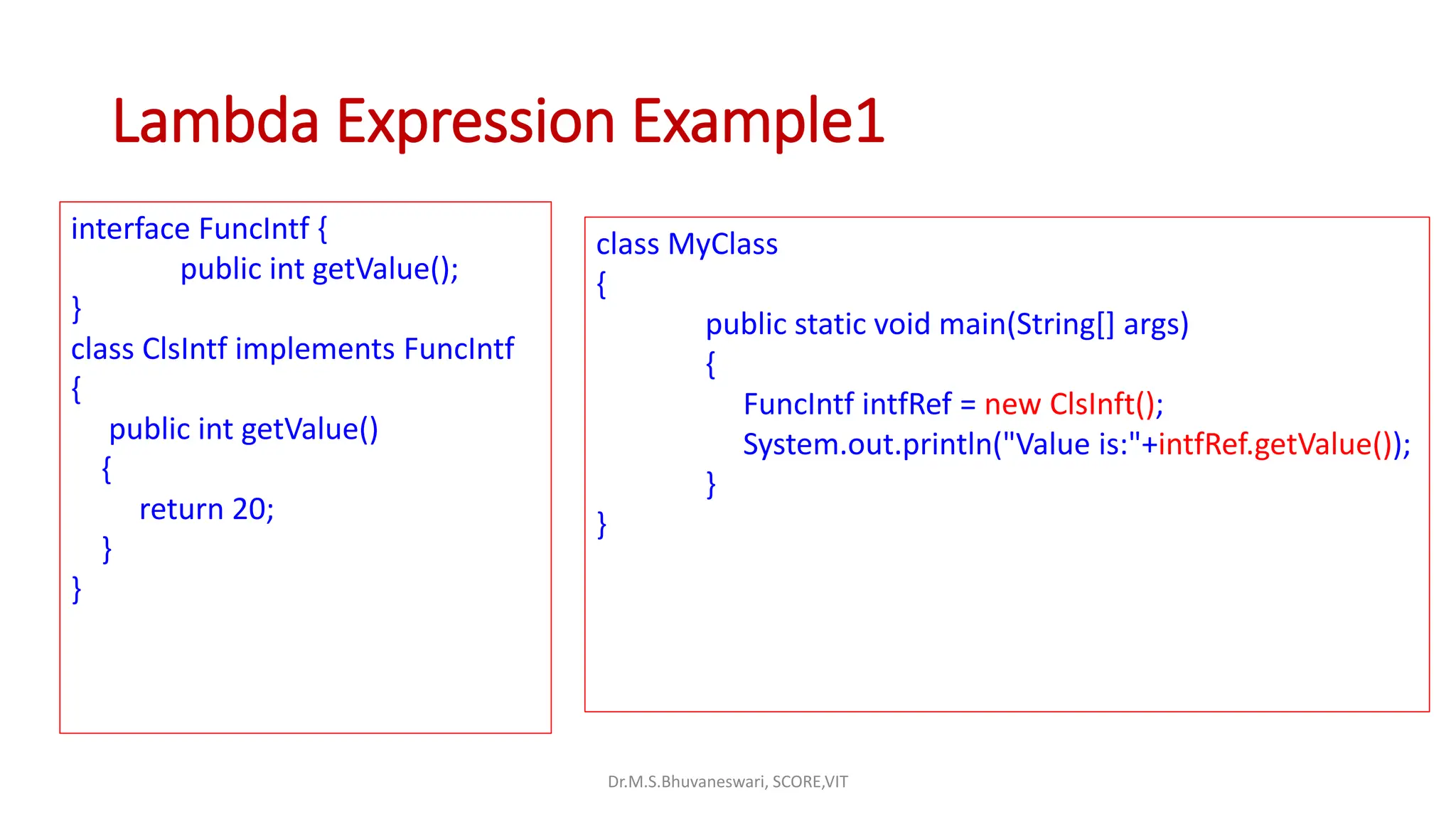 Lambda Expression Example1

interface FuncIntf {
public int getValue();
}
class ClsIntf implements FuncIntf
{
public int getValue()
{
return 20;
}
}

class MyClass
{
public static void main(String[] args)
{
FuncIntf intfRef = new ClsInft();
System.out.println("Value is:"+intfRef.getValue());
}
}

Dr.M.S.Bhuvaneswari, SCORE,VIT